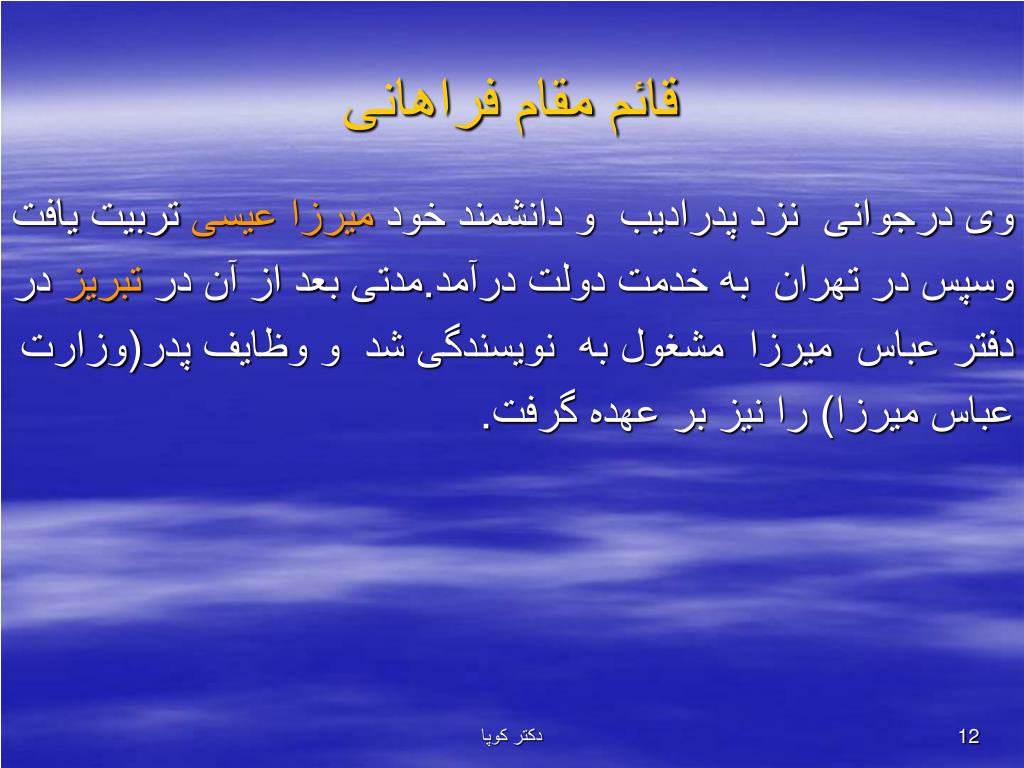 قائم مقام فراهانی

وی درجوانی نزد پدرادیب و دانشمند خود میرزا عیسی تربیت یافت وسپس در تهران به خدمت دولت درآمد.مدتی بعد از آن در تبریز در دفتر عباس میرزا مشغول به نویسندگی شد و وظایف پدر(وزارت عباس میرزا) را نیز بر عهده گرفت.

دکتر کوپا

12